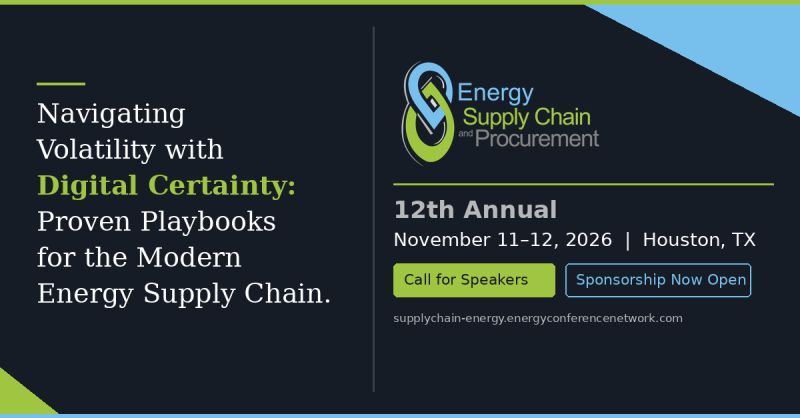 Navigating Volatility with Digital Certainty: Proven Playbooks for the Modern Energy Supply Chain.

Energy Supply Chain and Procurement

12th Annual

November 11–12, 2026 | Houston, TX

Call for Speakers

Sponsorship Now Open

supplychain-energy.energyconferencenetwork.com